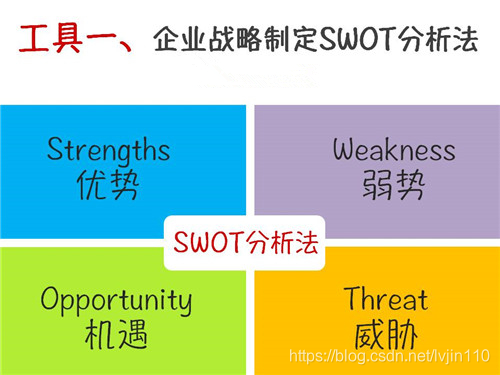 工具一、企业战略制定SWOT分析法

Strengths
优势

Weakness
弱势

SWOT分析法

Opportunity
机遇

Threat
威胁

https://blog.csdn.net/lvjin110